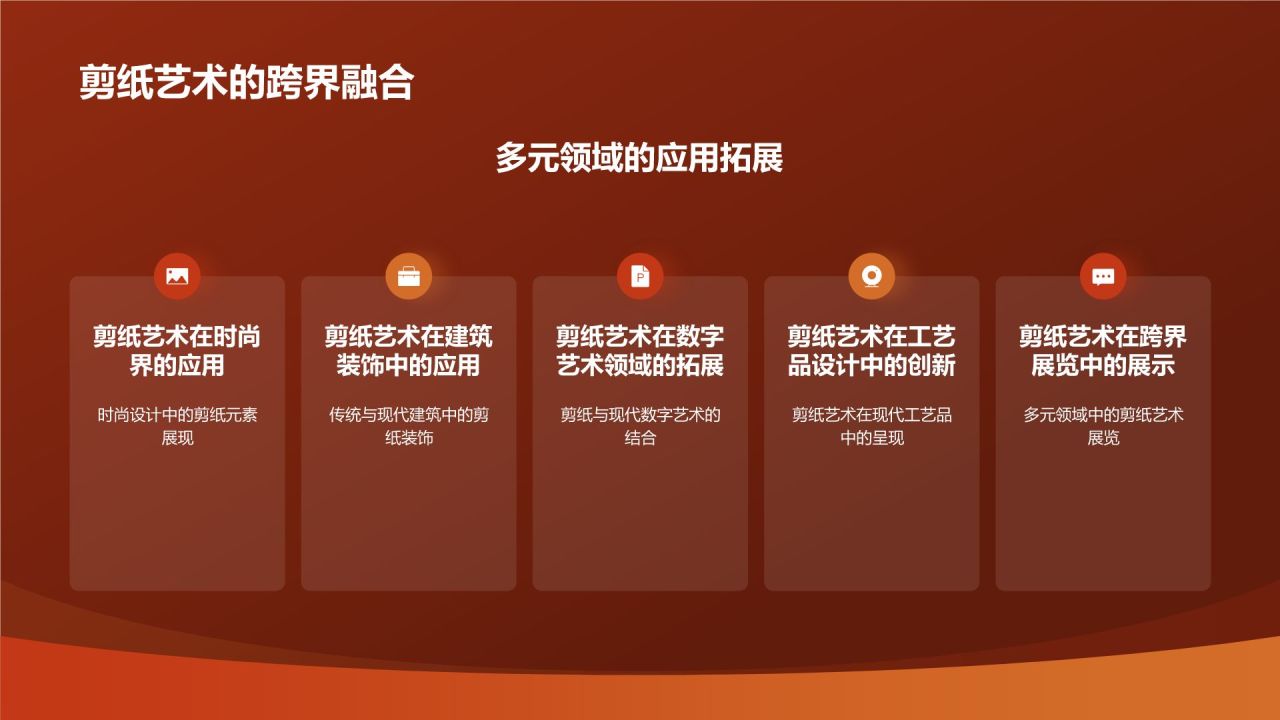 剪纸艺术的跨界融合

多元领域的应用拓展

剪纸艺术在时尚界的应用

时尚设计中的剪纸元素展现

剪纸艺术在建筑装饰中的应用

传统与现代建筑中的剪纸装饰

剪纸艺术在数字艺术领域的拓展

剪纸与现代数字艺术的结合

剪纸艺术在工艺品设计中的创新

剪纸艺术在现代工艺品中的呈现

剪纸艺术在跨界展览中的展示

多元领域中的剪纸艺术展览